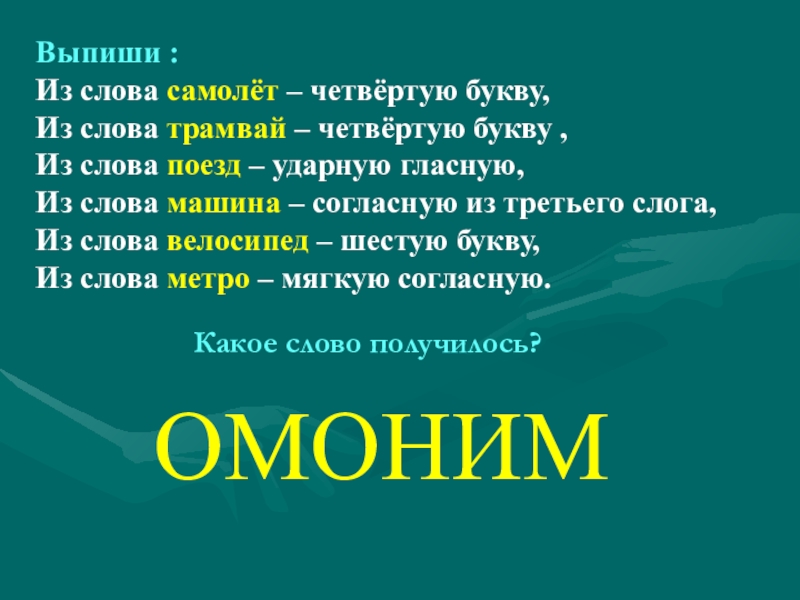 Выпиши :
Из слова самолёт – четвёртую букву,
Из слова трамвай – четвёртую букву ,
Из слова поезд – ударную гласную,
Из слова машина – согласную из третьего слога,
Из слова велосипед – шестую букву,
Из слова метро – мягкую согласную.

Какое слово получилось?

ОМОНИМ